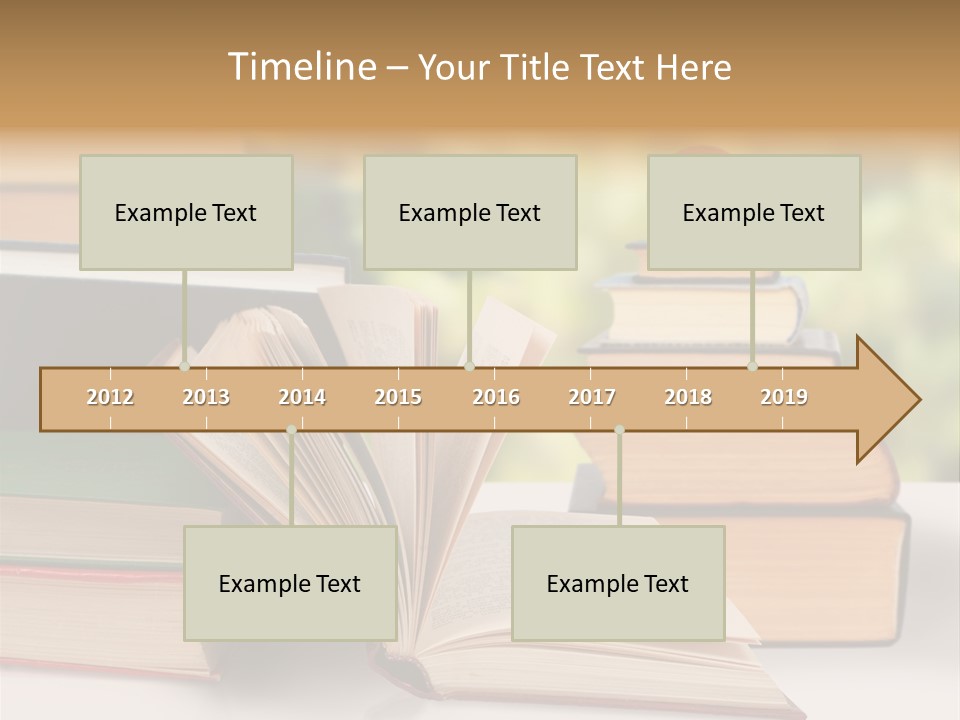 Timeline – Your Title Text Here

Example Text

Example Text

Example Text

2012 2013 2014 2015 2016 2017 2018 2019

Example Text

Example Text